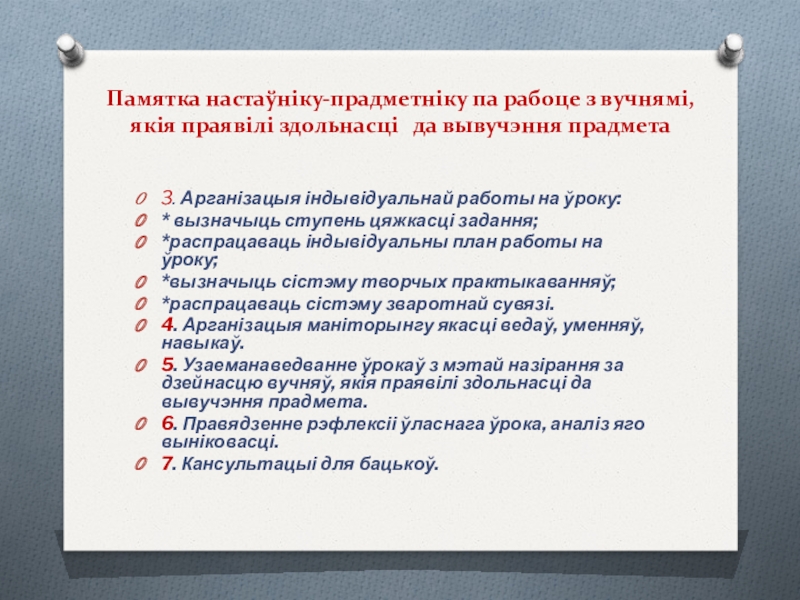 Памятка настаўніку-прадметніку па рабоце з вучнямі, якія праявілі здольнасці да вывучэння прадмета

3. Арганізацыя індывідуальнай работы на ўроку:
* вызначыць ступень цяжкасці задання;
*распрацаваць індывідуальны план работы на ўроку;
*вызначыць сістэму творчых практыкаванняў;
*распрацаваць сістэму зваротнай сувязі.
4. Арганізацыя маніторынгу якасці ведаў, уменняў, навыкаў.
5. Узаеманаведванне ўрокаў з мэтай назірання за дзейнасцю вучняў, якія праявілі здольнасці да вывучэння прадмета.
6. Правядзенне рэфлексіі ўласнага ўрока, аналіз яго выніковасці.
7. Кансультацыі для бацькоў.